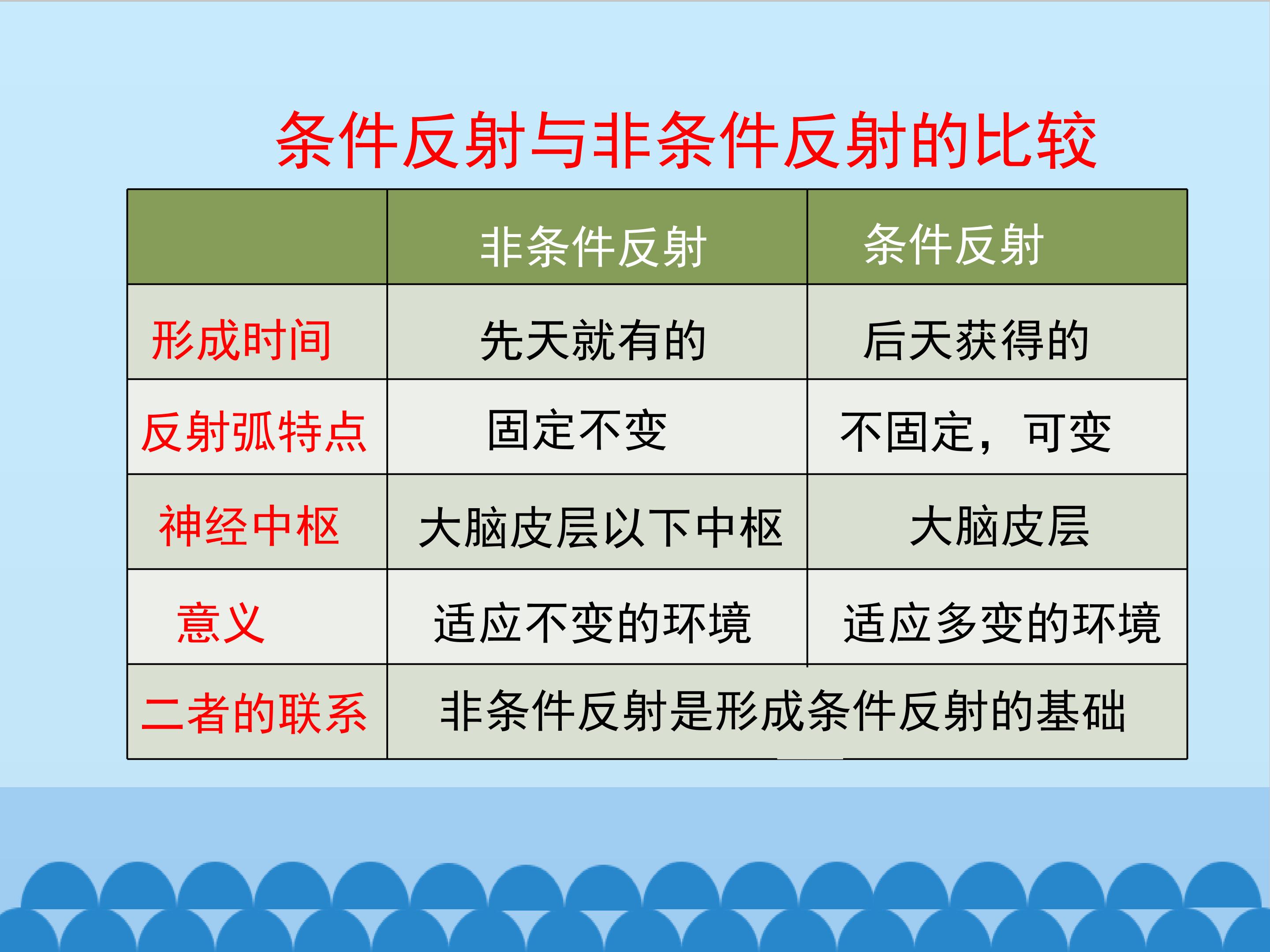 条件反射与非条件反射的比较

|  | 非条件反射 | 条件反射 |
|---|---|---|
| 形成时间 | 先天就有的 | 后天获得的 |
| 反射弧特点 | 固定不变 | 不固定，可变 |
| 神经中枢 | 大脑皮层以下中枢 | 大脑皮层 |
| 意义 | 适应不变的环境 | 适应多变的环境 |
| 二者的联系 | 非条件反射是形成条件反射的基础 | |